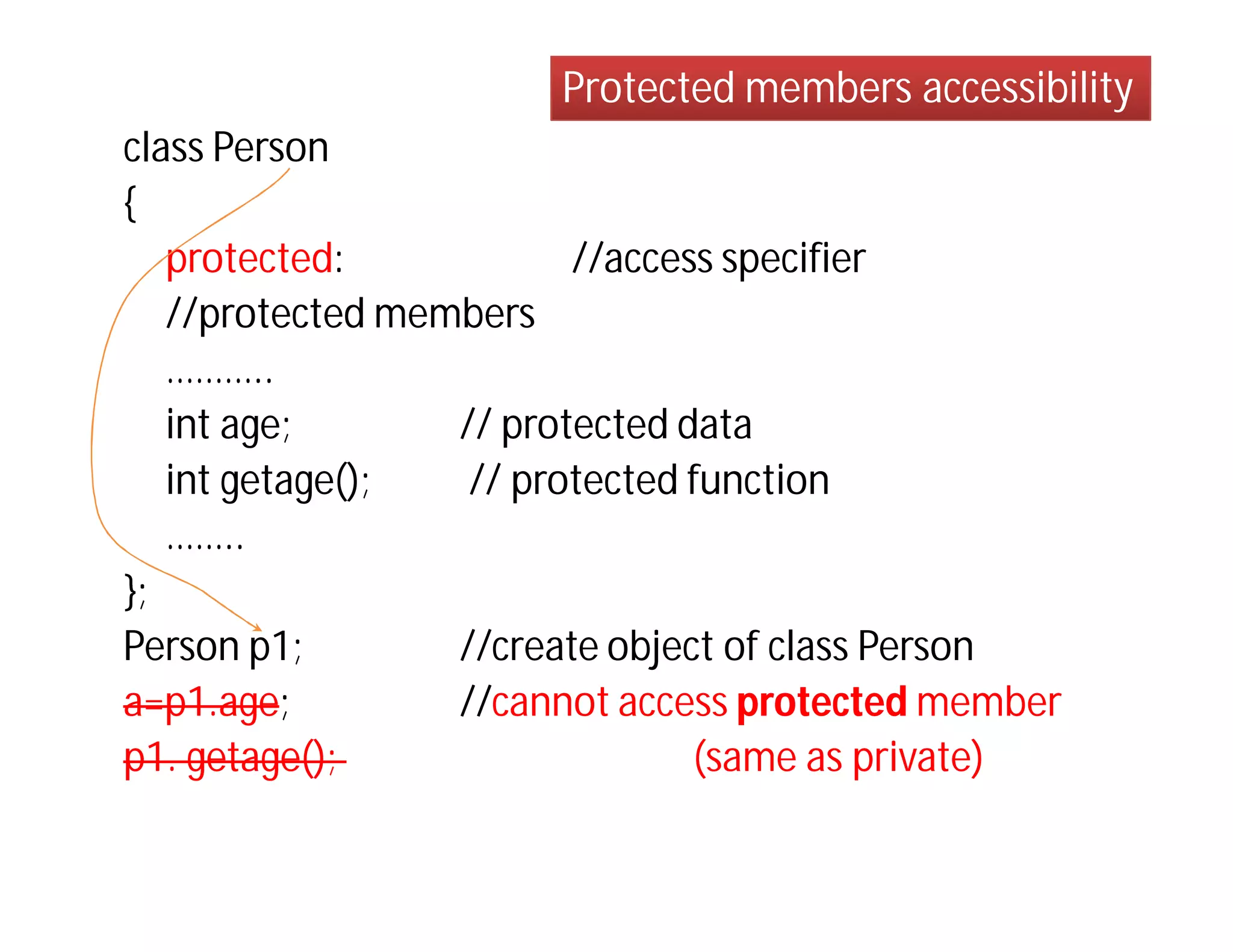 Protected members accessibility

class Person
{
protected: //access specifier
//protected members
...........
int age; // protected data
int getage(); // protected function
........
};
Person p1; //create object of class Person
a=p1.age; //cannot access protected member
p1. getage(); (same as private)